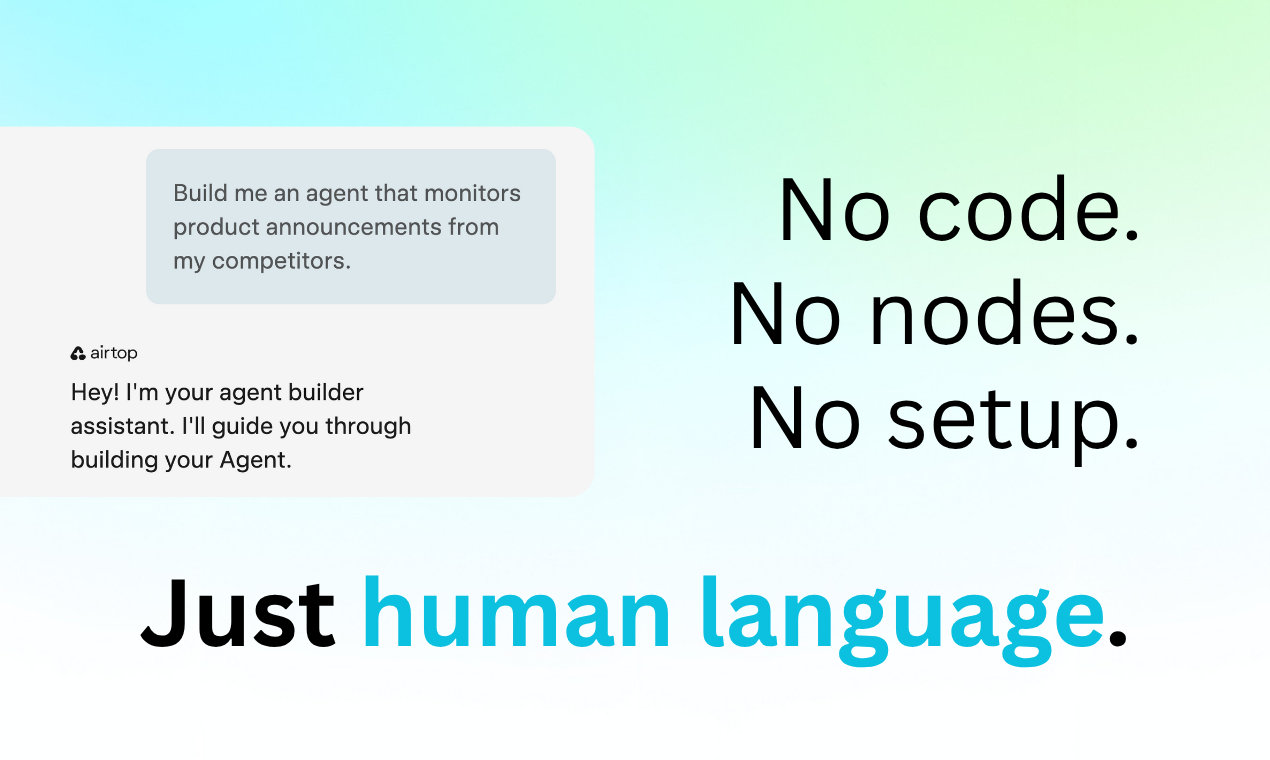 Build me an agent that monitors product announcements from my competitors.

airtop

Hey! I'm your agent builder assistant. I'll guide you through building your Agent.

No code.
No nodes.
No setup.

Just human language.